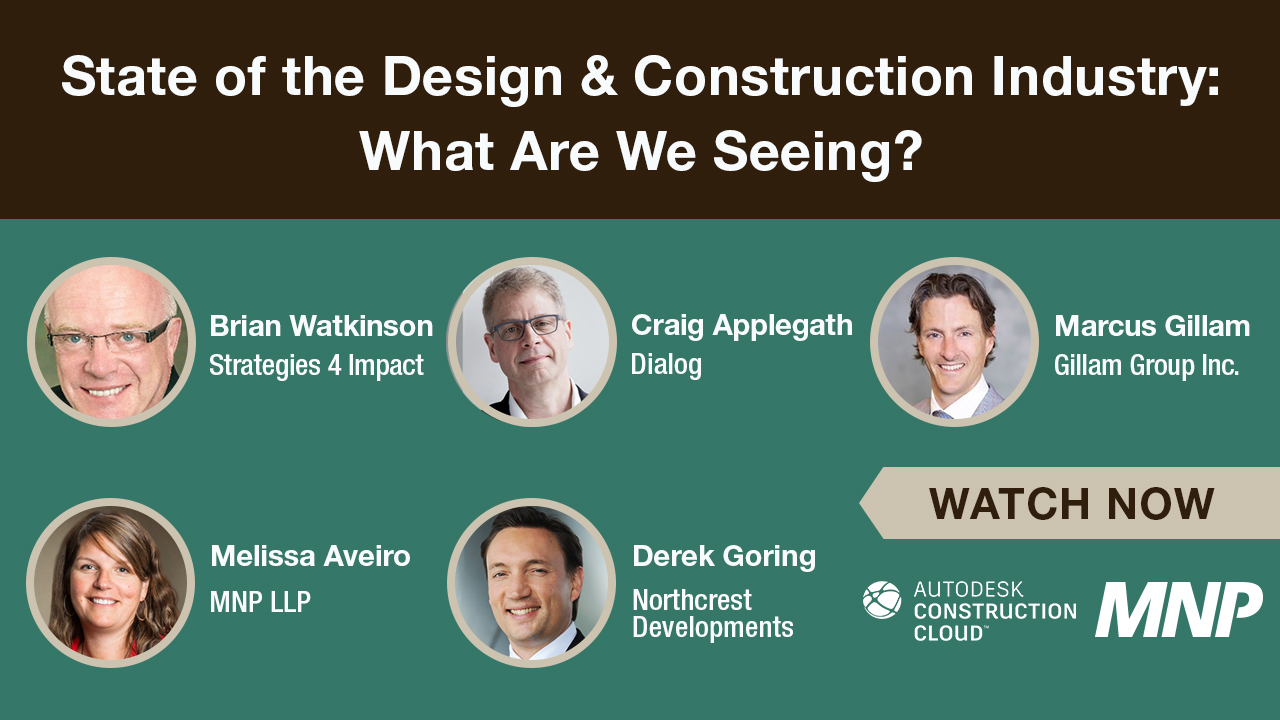 State of the Design & Construction Industry: What Are We Seeing?

Brian Watkinson
Strategies 4 Impact

Craig Applegath
Dialog

Marcus Gillam
Gillam Group Inc.

Melissa Aveiro
MNP LLP

Derek Goring
Northcrest Developments

WATCH NOW

AUTODESK CONSTRUCTION CLOUD™

MNP